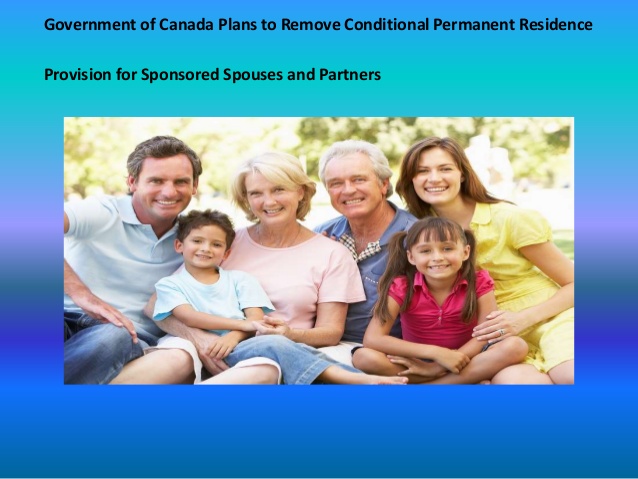 Government of Canada Plans to Remove Conditional Permanent Residence

Provision for Sponsored Spouses and Partners